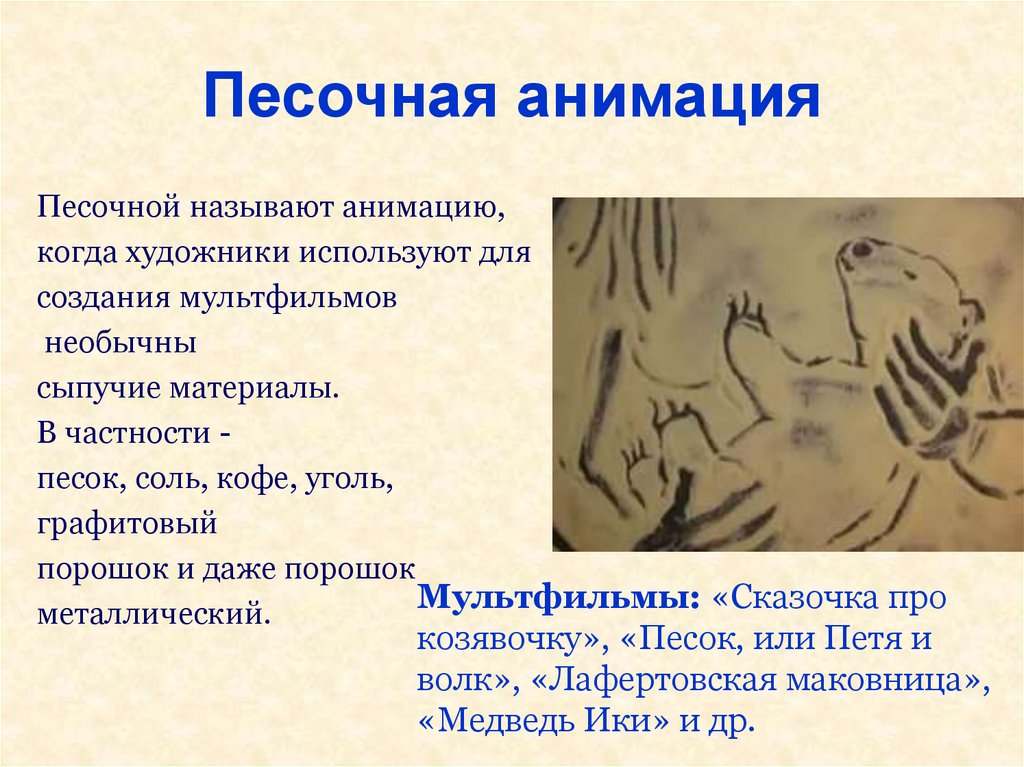 Песочная анимация

Песочной называют анимацию, когда художники используют для создания мультфильмов необычны сыпучие материалы. В частности - песок, соль, кофе, уголь, графитовый порошок и даже порошок металлический.

Мультфильмы: «Сказочка про козявочку», «Песок, или Петя и волк», «Лафертовская маковница», «Медведь Ики» и др.